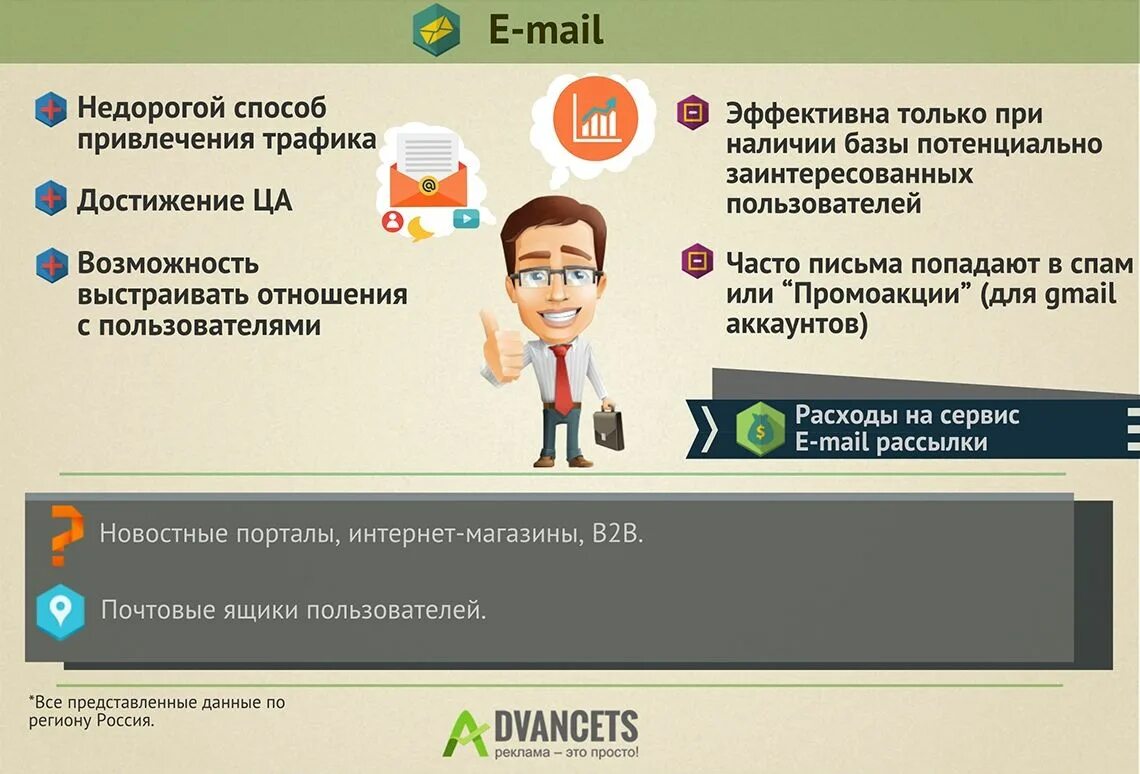 E-mail

Недорогой способ привлечения трафика

Достижение ЦА

Возможность выстраивать отношения с пользователями

Эффективна только при наличии базы потенциально заинтересованных пользователей

Часто письма попадают в спам или “Промоакции” (для gmail аккаунтов)

Расходы на сервис E-mail рассылки

Новостные порталы, интернет-магазины, B2B.

Почтовые ящики пользователей.

*Все представленные данные по региону Россия.

ADVANCETS
реклама – это просто!